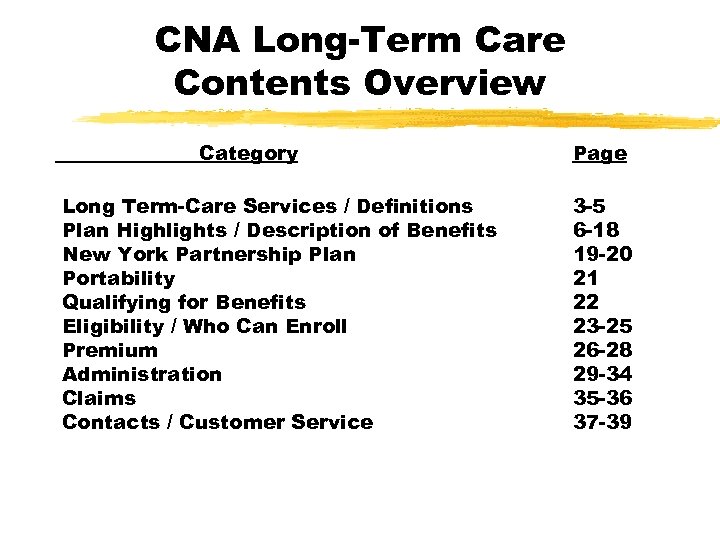 CNA Long-Term Care
Contents Overview

| Category | Page |
|---|---|
| Long Term-Care Services / Definitions | 3-5 |
| Plan Highlights / Description of Benefits | 6-18 |
| New York Partnership Plan | 19-20 |
| Portability | 21 |
| Qualifying for Benefits | 22 |
| Eligibility / Who Can Enroll | 23-25 |
| Premium | 26-28 |
| Administration | 29-34 |
| Claims | 35-36 |
| Contacts / Customer Service | 37-39 |